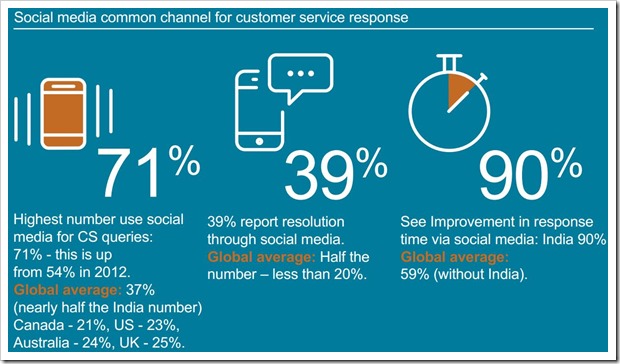 Social media common channel for customer service response

71%

Highest number use social media for CS queries: 71% - this is up from 54% in 2012. Global average: 37% (nearly half the India number) Canada - 21%, US - 23%, Australia - 24%, UK - 25%.

39%

39% report resolution through social media. Global average: Half the number – less than 20%.

90%

See Improvement in response time via social media: India 90% Global average: 59% (without India).